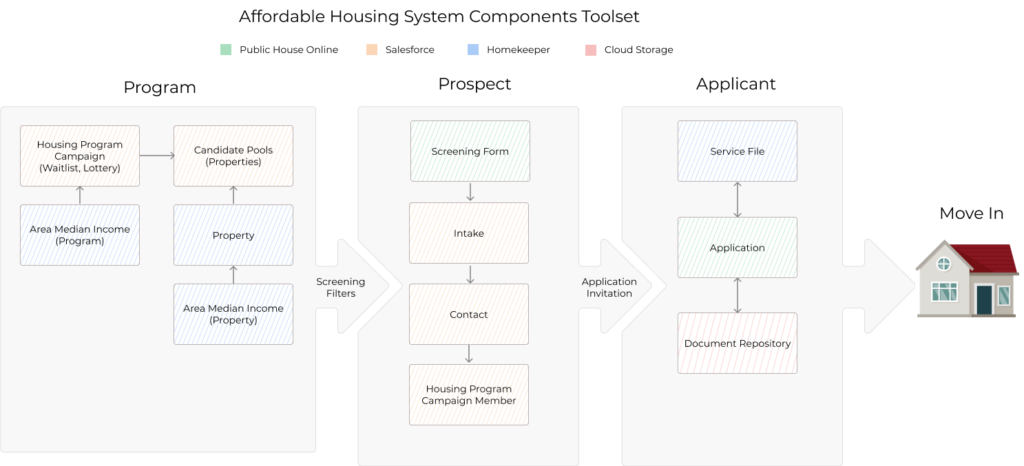 Affordable Housing System Components Toolset

Public House Online
Salesforce
Homekeeper
Cloud Storage

Program

Housing Program Campaign (Waitlist, Lottery)

Candidate Pools (Properties)

Area Median Income (Program)

Property

Area Median Income (Property)

Screening Filters

Prospect

Screening Form

Intake

Contact

Housing Program Campaign Member

Application Invitation

Applicant

Service File

Application

Document Repository

Move In